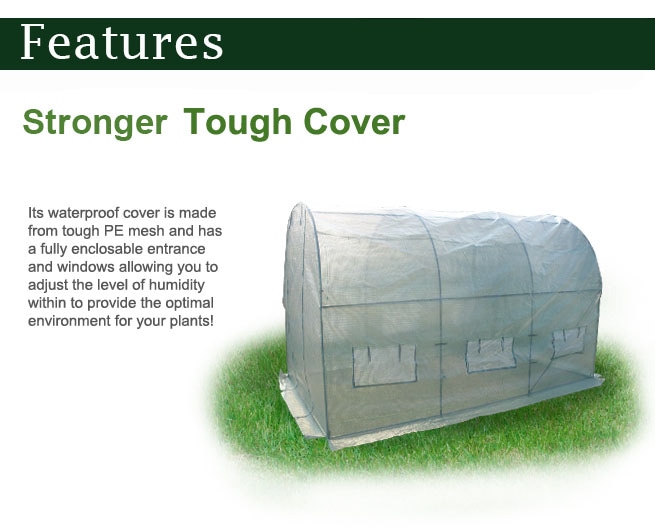 Features

Stronger Tough Cover

Its waterproof cover is made from tough PE mesh and has a fully enclosable entrance and windows allowing you to adjust the level of humidity within to provide the optimal environment for your plants!